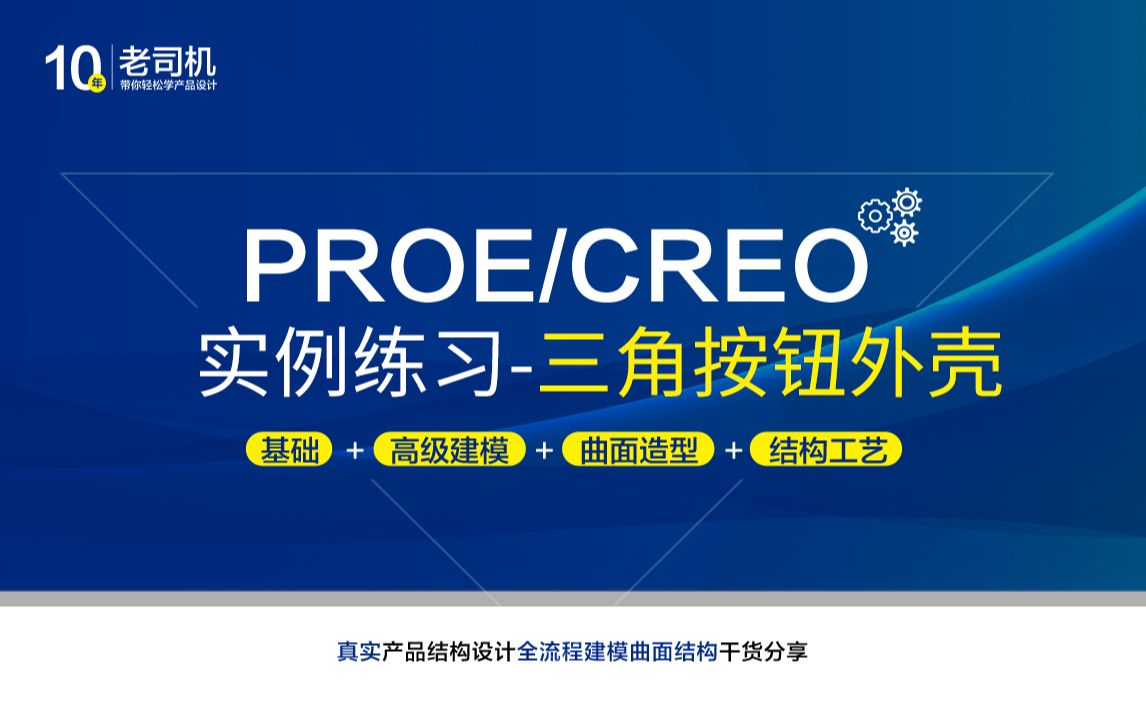 10年 老司机
带你轻松学产品设计

PROE/CREO
实例练习-三角按钮外壳

基础 + 高级建模 + 曲面造型 + 结构工艺

真实产品结构设计全流程建模曲面结构干货分享